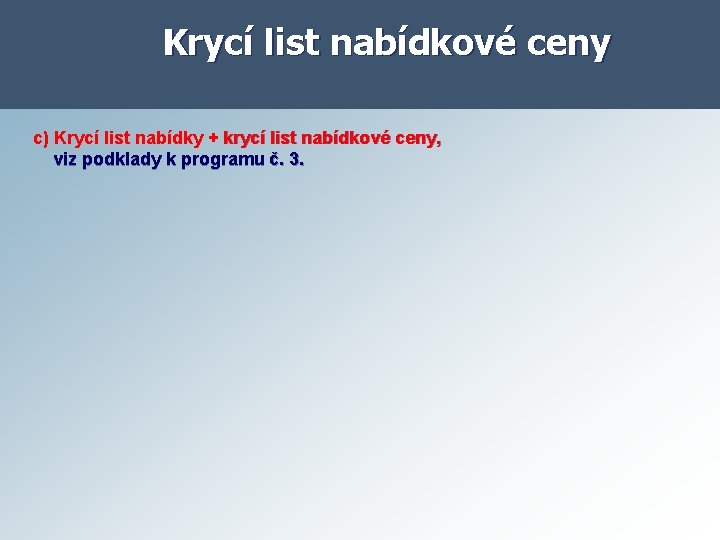 Krycí list nabídkové ceny

c) Krycí list nabídky + krycí list nabídkové ceny, viz podklady k programu č. 3.